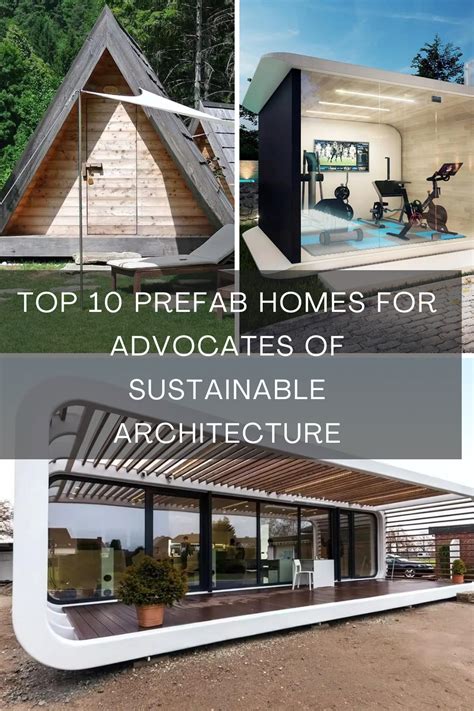 TOP 10 PREFAB HOMES FOR ADVOCATES OF SUSTAINABLE ARCHITECTURE